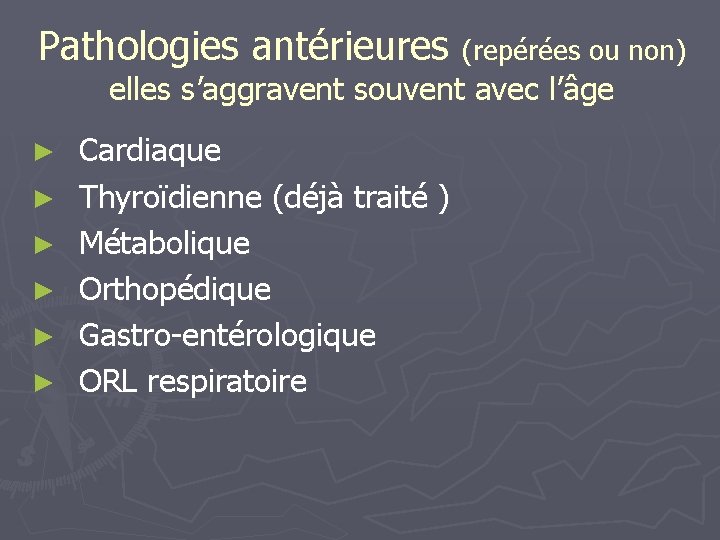 Pathologies antérieures (repérées ou non) elles s'aggravent souvent avec l'âge

► Cardiaque
► Thyroïdienne (déjà traité )
► Métabolique
► Orthopédique
► Gastro-entérologique
► ORL respiratoire